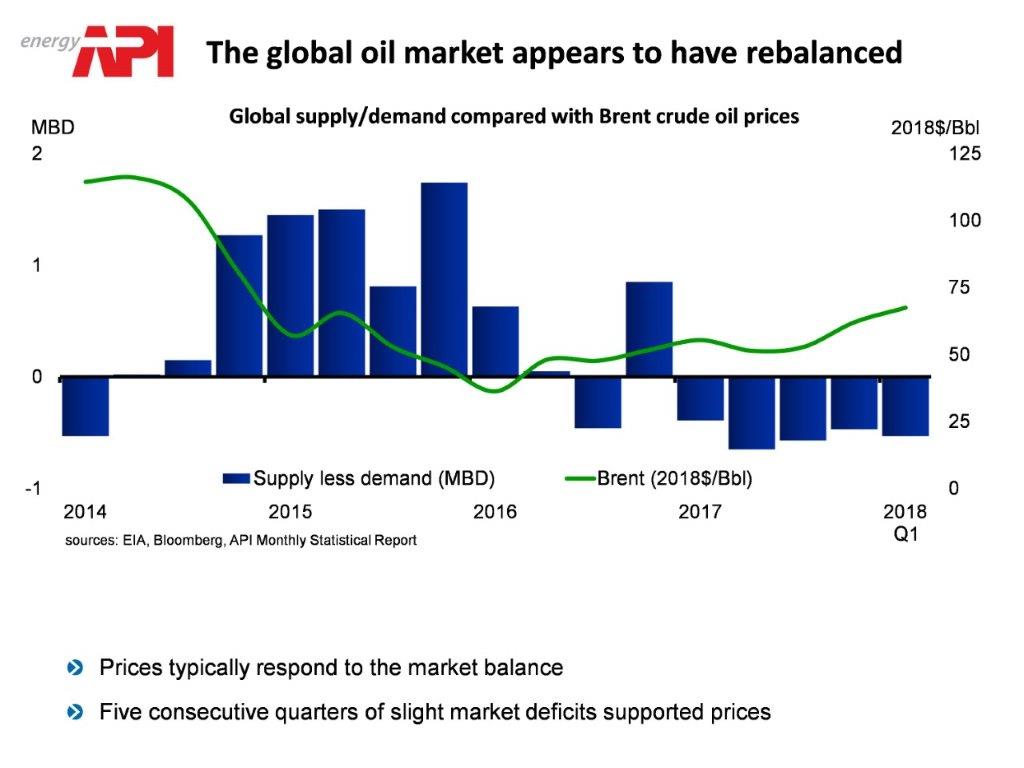 energy API The global oil market appears to have rebalanced

Global supply/demand compared with Brent crude oil prices

MBD
2
1
0
-1

2018$/Bbl
125
100
75
50
25
0

Supply less demand (MBD)
Brent (2018$/Bbl)

2014
2015
2016
2017
2018
Q1

sources: EIA, Bloomberg, API Monthly Statistical Report

› Prices typically respond to the market balance

› Five consecutive quarters of slight market deficits supported prices